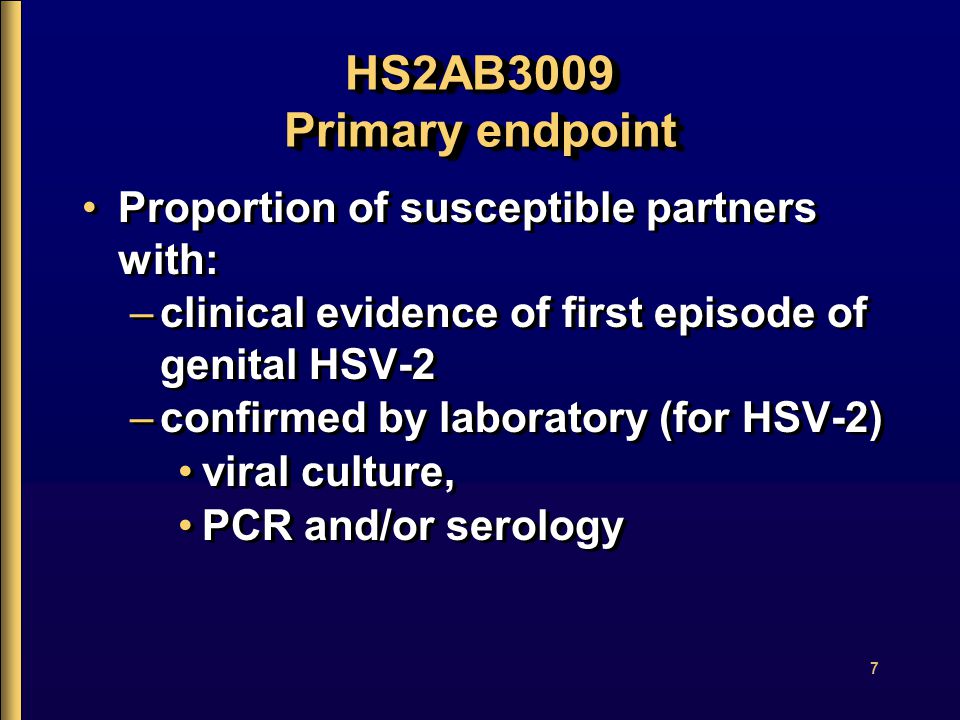 HS2AB3009
Primary endpoint

• Proportion of susceptible partners with:
– clinical evidence of first episode of genital HSV-2
– confirmed by laboratory (for HSV-2)
• viral culture,
• PCR and/or serology

7